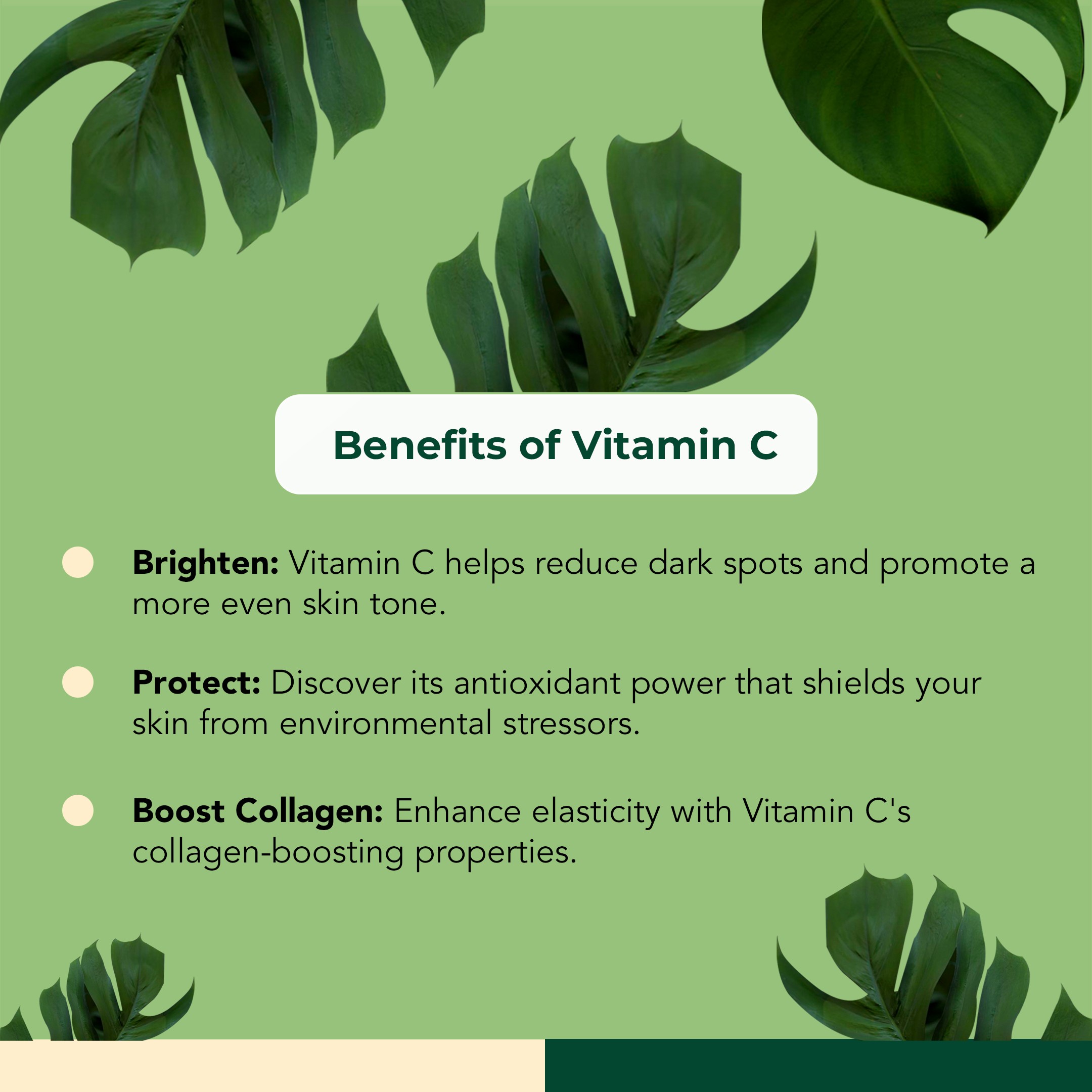 Benefits of Vitamin C

Brighten: Vitamin C helps reduce dark spots and promote a more even skin tone.

Protect: Discover its antioxidant power that shields your skin from environmental stressors.

Boost Collagen: Enhance elasticity with Vitamin C's collagen-boosting properties.